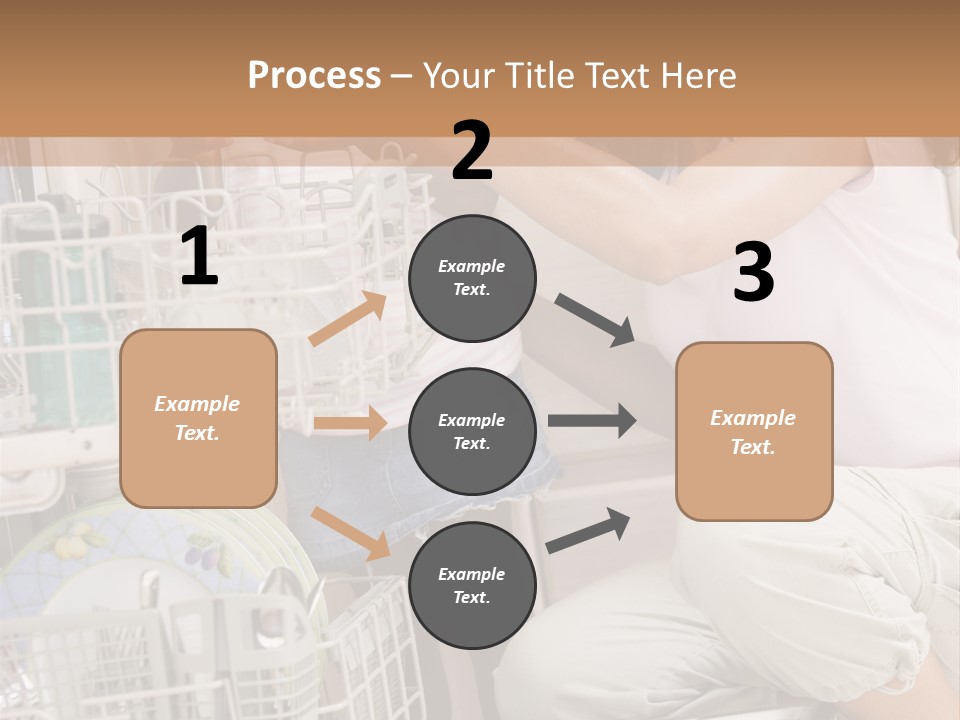 Process – Your Title Text Here

1

Example Text.

2

Example Text.

Example Text.

Example Text.

3

Example Text.